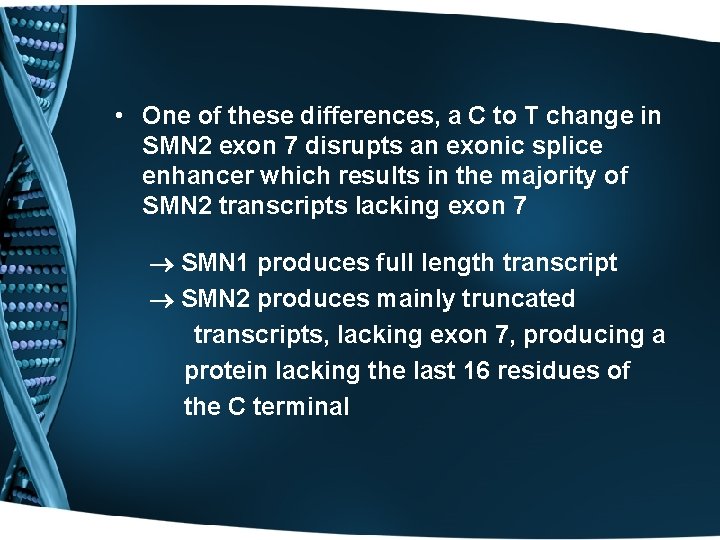 • One of these differences, a C to T change in SMN2 exon 7 disrupts an exonic splice enhancer which results in the majority of SMN2 transcripts lacking exon 7

→ SMN1 produces full length transcript
→ SMN2 produces mainly truncated transcripts, lacking exon 7, producing a protein lacking the last 16 residues of the C terminal